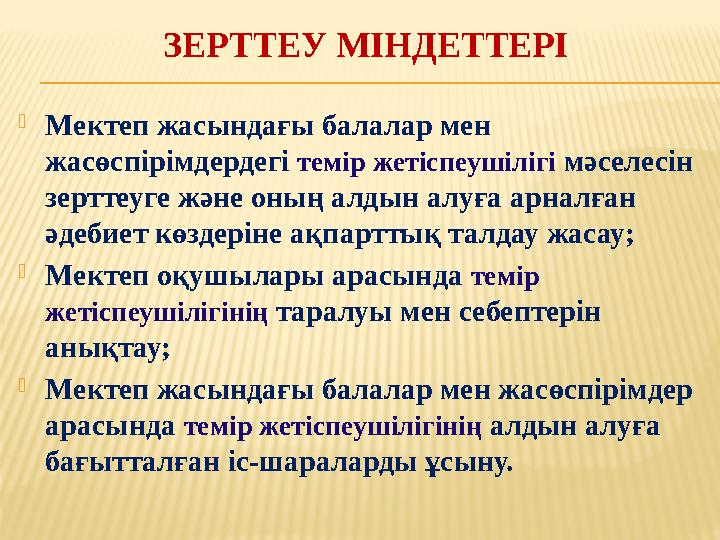 ЗЕРТТЕУ МІНДЕТТЕРІ

Мектеп жасындағы балалар мен жасөспірімдердегі темір жетіспеушілігі мәселесін зерттеуге және оның алдын алуға арналған әдебиет көздеріне ақпарттық талдау жасау;

Мектеп оқушылары арасында темір жетіспеушілігінің таралуы мен себептерін анықтау;

Мектеп жасындағы балалар мен жасөспірімдер арасында темір жетіспеушілігінің алдын алуға бағытталған іс-шараларды ұсыну.